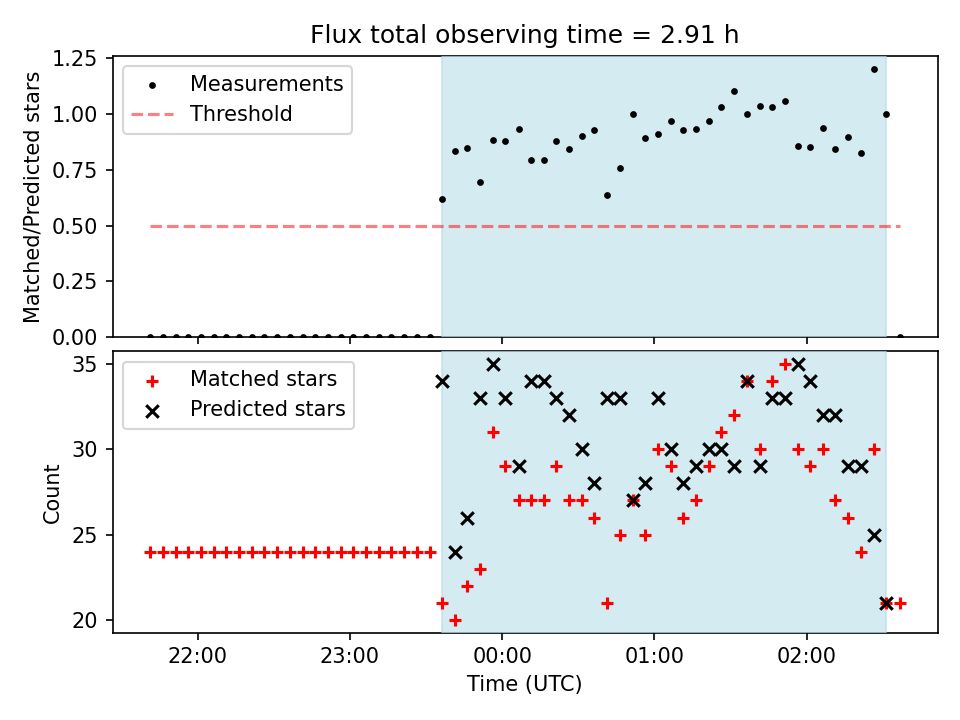 Flux total observing time = 2.91 h

Matched/Predicted stars

1.25
1.00
0.75
0.50
0.25
0.00

Measurements
Threshold

Count

35
30
25
20

Matched stars
Predicted stars

22:00
23:00
00:00
01:00
02:00

Time (UTC)